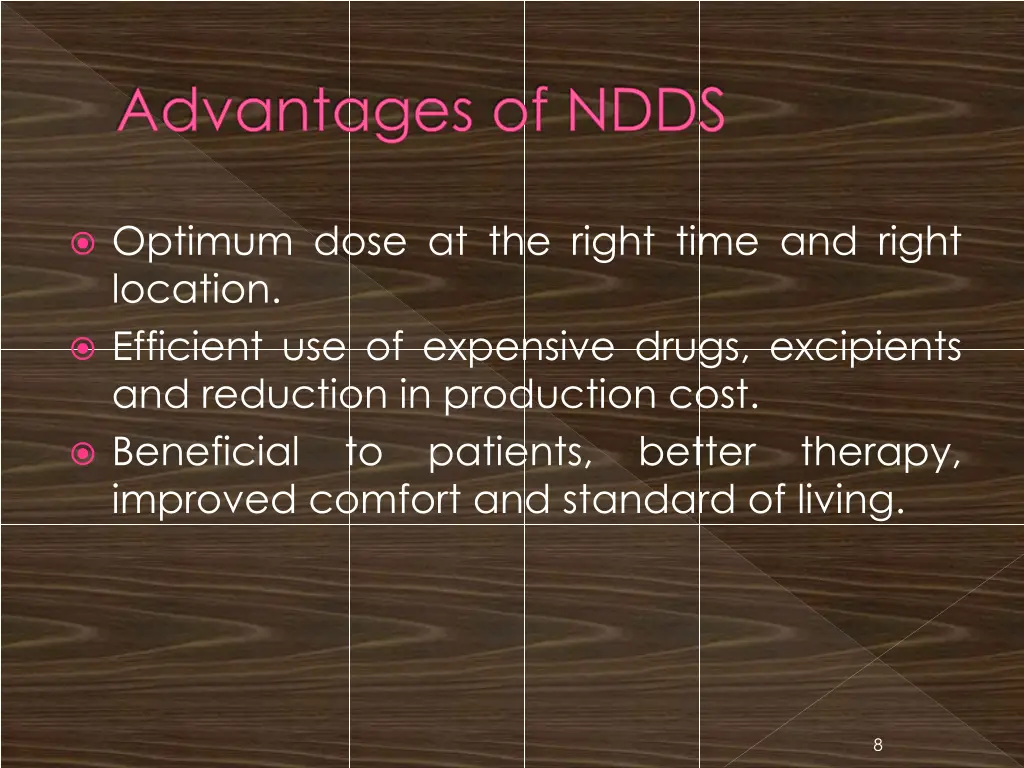 Advantages of NDDS

Optimum dose at the right time and right location.

Efficient use of expensive drugs, excipients and reduction in production cost.

Beneficial to patients, better therapy, improved comfort and standard of living.

8